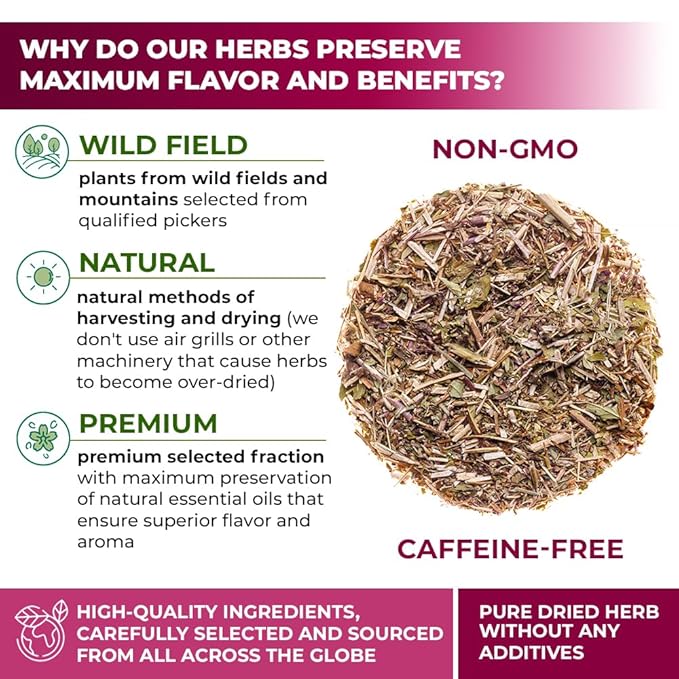 WHY DO OUR HERBS PRESERVE MAXIMUM FLAVOR AND BENEFITS?

WILD FIELD

plants from wild fields and mountains selected from qualified pickers

NATURAL

natural methods of harvesting and drying (we don't use air grills or other machinery that cause herbs to become over-dried)

PREMIUM

premium selected fraction with maximum preservation of natural essential oils that ensure superior flavor and aroma

NON-GMO

CAFFEINE-FREE

HIGH-QUALITY INGREDIENTS, CAREFULLY SELECTED AND SOURCED FROM ALL ACROSS THE GLOBE

PURE DRIED HERB WITHOUT ANY ADDITIVES